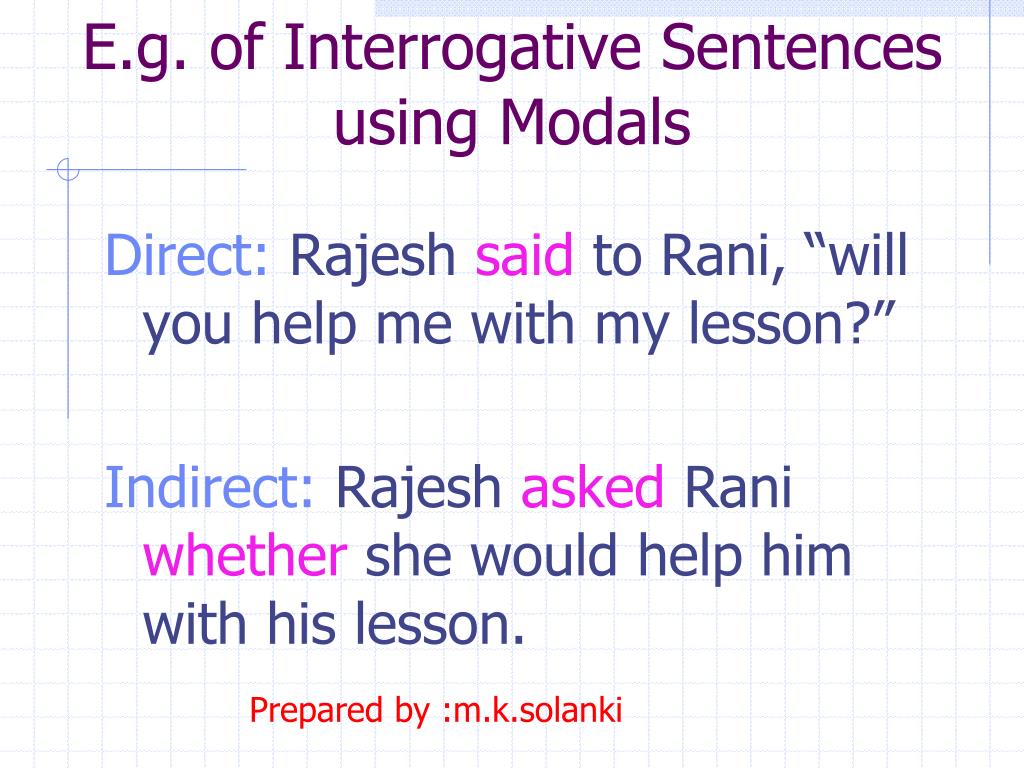 E.g. of Interrogative Sentences using Modals

Direct: Rajesh said to Rani, “will you help me with my lesson?”

Indirect: Rajesh asked Rani whether she would help him with his lesson.

Prepared by :m.k.solanki